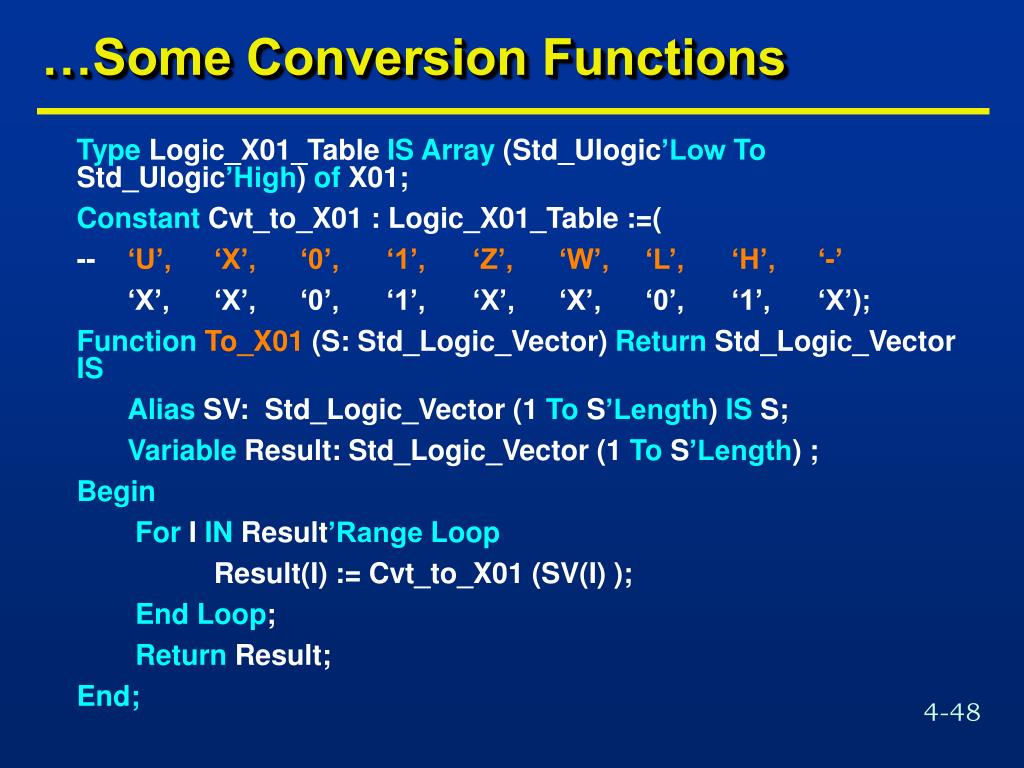 …Some Conversion Functions

Type Logic_X01_Table IS Array (Std_Ulogic’Low To Std_Ulogic’High) of X01;

Constant Cvt_to_X01 : Logic_X01_Table :=(

-- ‘U’, ‘X’, ‘0’, ‘1’, ‘Z’, ‘W’, ‘L’, ‘H’, ‘-’

‘X’, ‘X’, ‘0’, ‘1’, ‘X’, ‘X’, ‘0’, ‘1’, ‘X’);

Function To_X01 (S: Std_Logic_Vector) Return Std_Logic_Vector IS

Alias SV: Std_Logic_Vector (1 To S’Length) IS S;

Variable Result: Std_Logic_Vector (1 To S’Length) ;

Begin

For I IN Result’Range Loop

Result(I) := Cvt_to_X01 (SV(I) );

End Loop;

Return Result;

End;

4-48